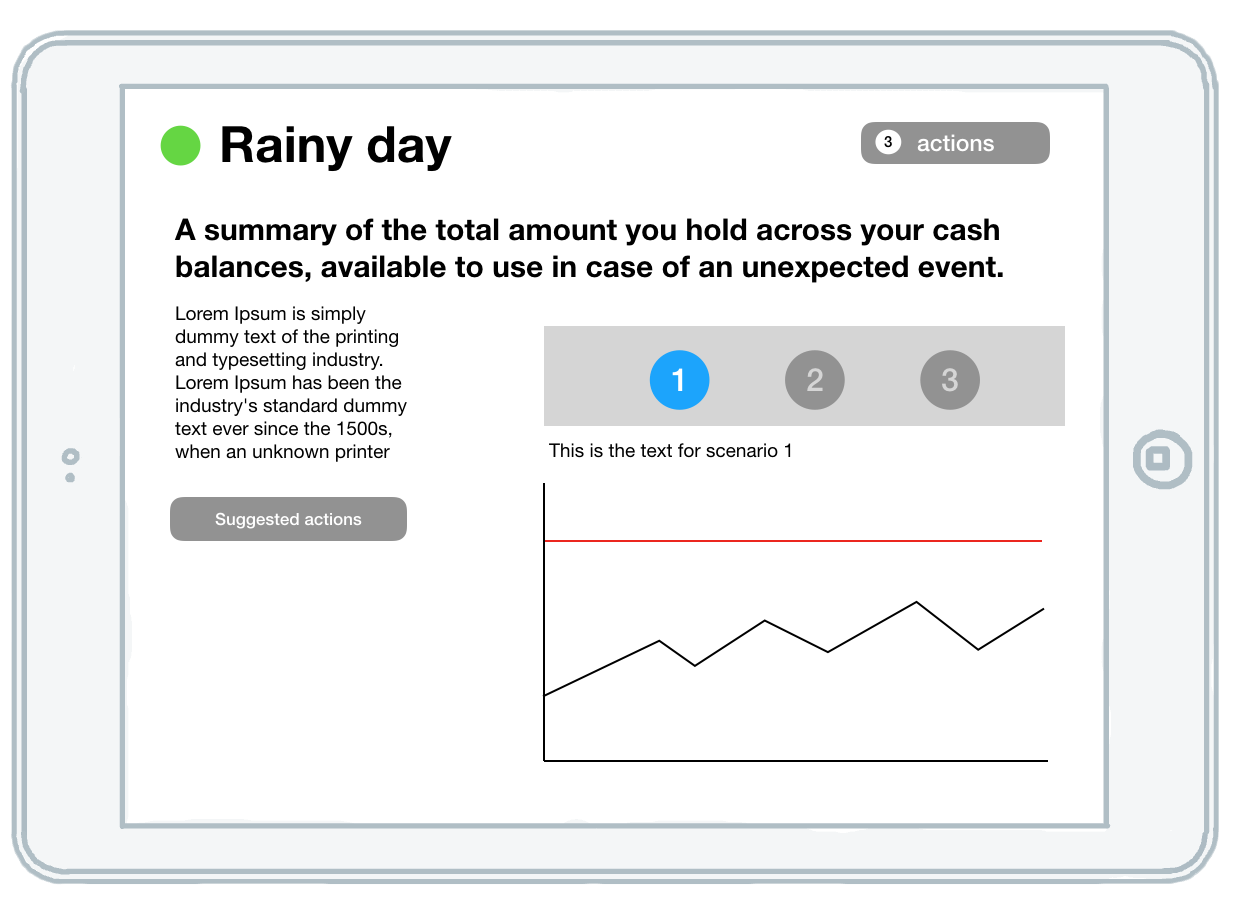 Rainy day

3 actions

A summary of the total amount you hold across your cash balances, available to use in case of an unexpected event.

Lorem Ipsum is simply dummy text of the printing and typesetting industry. Lorem Ipsum has been the industry's standard dummy text ever since the 1500s, when an unknown printer

Suggested actions

1 2 3

This is the text for scenario 1